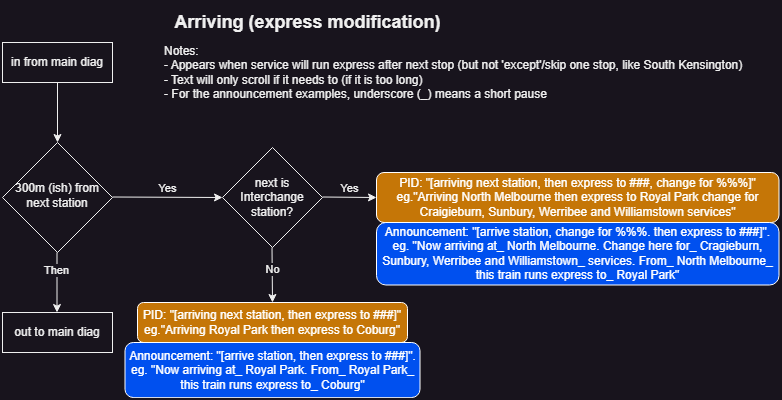 Arriving (express modification)

Notes:
- Appears when service will run express after next stop (but not 'except'/skip one stop, like South Kensington)
- Text will only scroll if it needs to (if it is too long)
- For the announcement examples, underscore (_) means a short pause

in from main diag

300m (ish) from next station

Yes

next is Interchange station?

Yes

PID: "[arriving next station, then express to ###, change for %%%]" eg."Arriving North Melbourne then express to Royal Park change for Craigieburn, Sunbury, Werribee and Williamstown services"

Announcement: "[arrive station, change for %%%. then express to ###]". eg. "Now arriving at_ North Melbourne. Change here for_ Cragieburn, Sunbury, Werribee and Williamstown_ services. From_ North Melbourne_ this train runs express to_ Royal Park"

Then

No

out to main diag

PID: "[arriving next station, then express to ###]" eg."Arriving Royal Park then express to Coburg"

Announcement: "[arrive station, then express to ###]". eg. "Now arriving at_ Royal Park. From_ Royal Park_ this train runs express to_ Coburg"